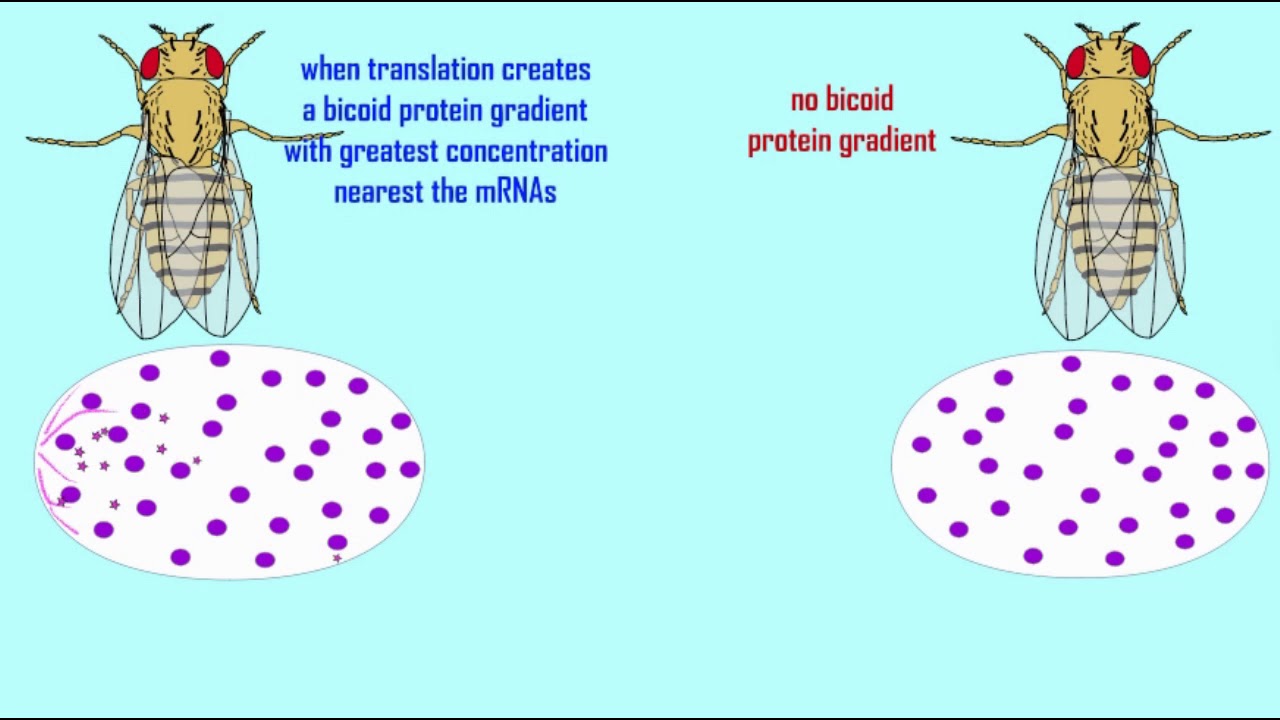 when translation creates a bicoid protein gradient with greatest concentration nearest the mRNAs

no bicoid protein gradient